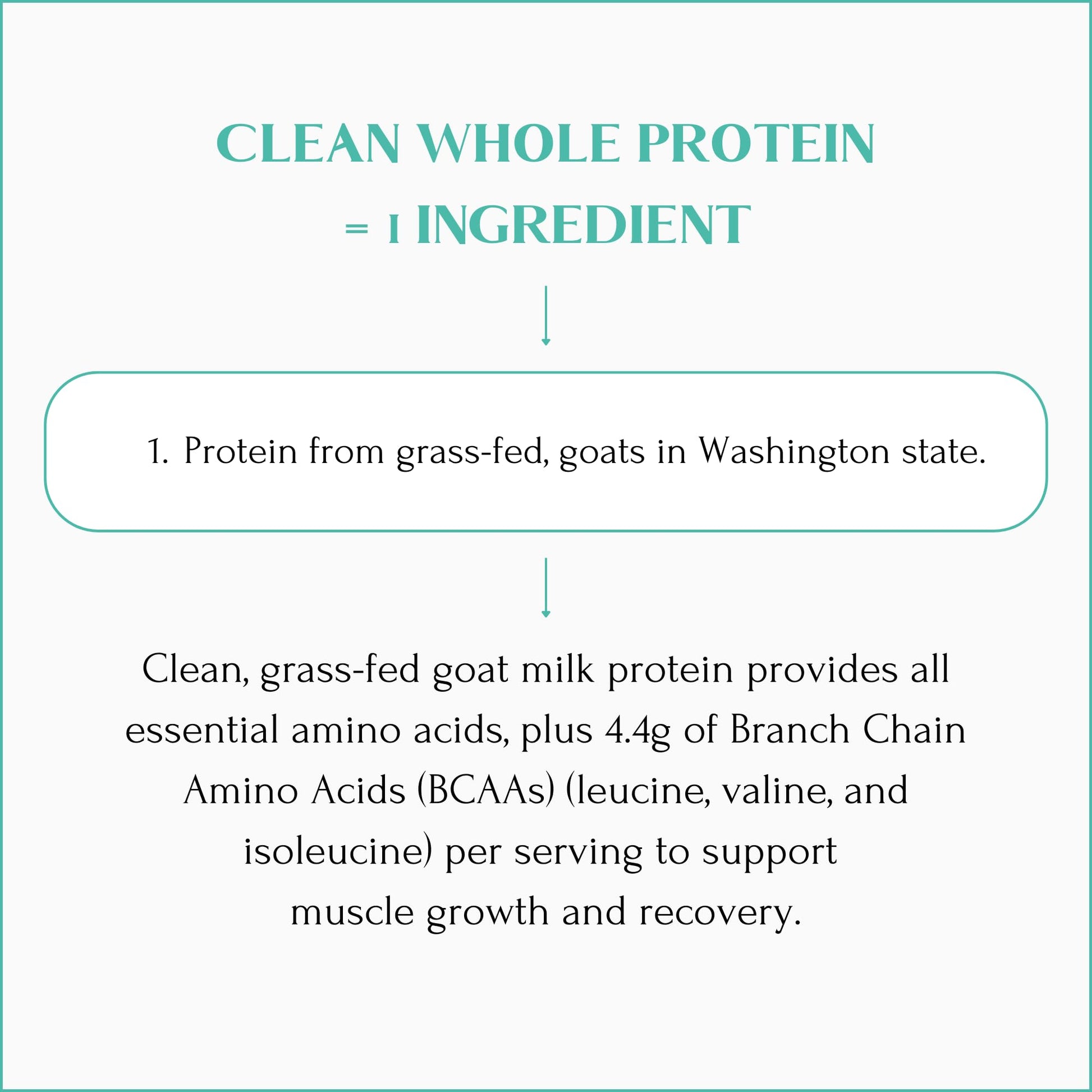 CLEAN WHOLE PROTEIN
= 1 INGREDIENT

1. Protein from grass-fed, goats in Washington state.

Clean, grass-fed goat milk protein provides all essential amino acids, plus 4.4g of Branch Chain Amino Acids (BCAAs) (leucine, valine, and isoleucine) per serving to support muscle growth and recovery.